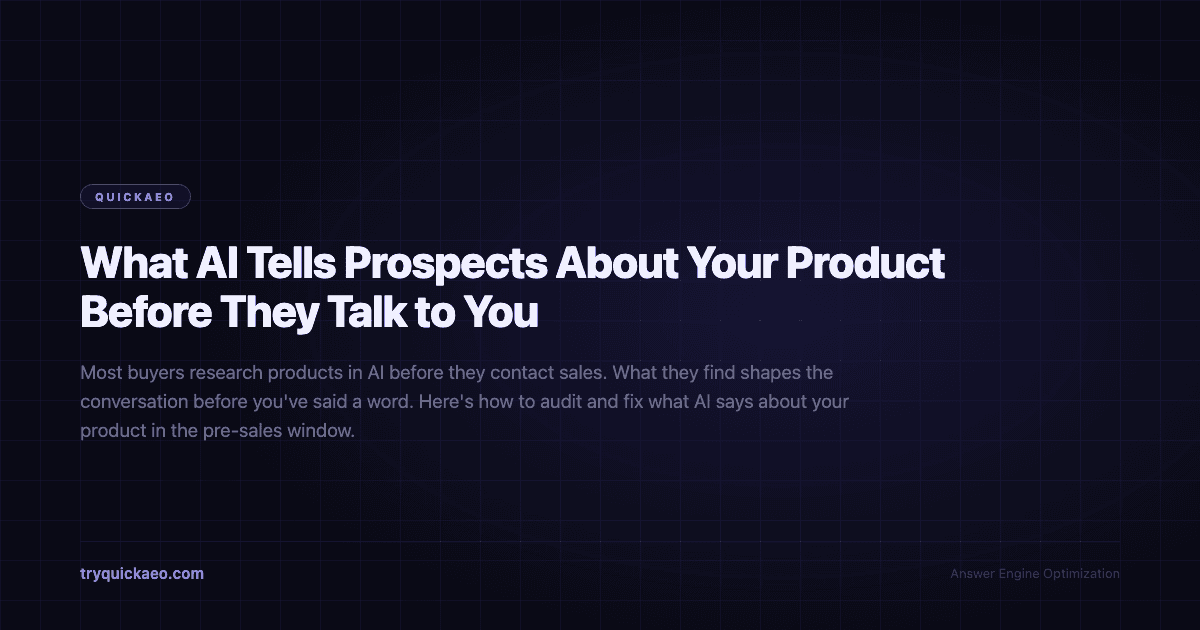 QUICKAEO

What AI Tells Prospects About Your Product Before They Talk to You

Most buyers research products in AI before they contact sales. What they find shapes the conversation before you've said a word. Here's how to audit and fix what AI says about your product in the pre-sales window.

tryquickaeo.com

Answer Engine Optimization